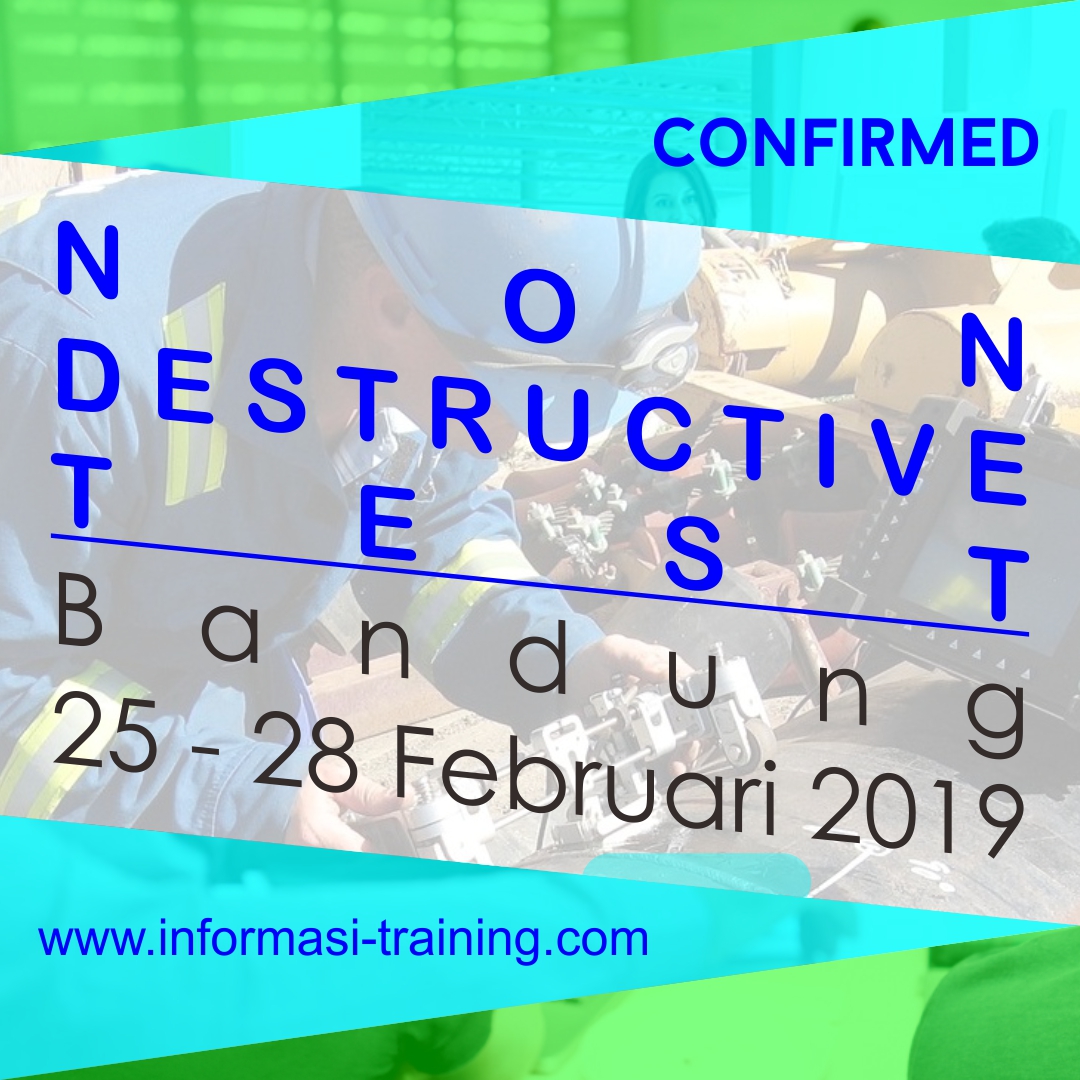 CONFIRMED

NON
DESTRUCTIVE
TEST

Bandung
25 - 28 Februari 2019

www.informasi-training.com